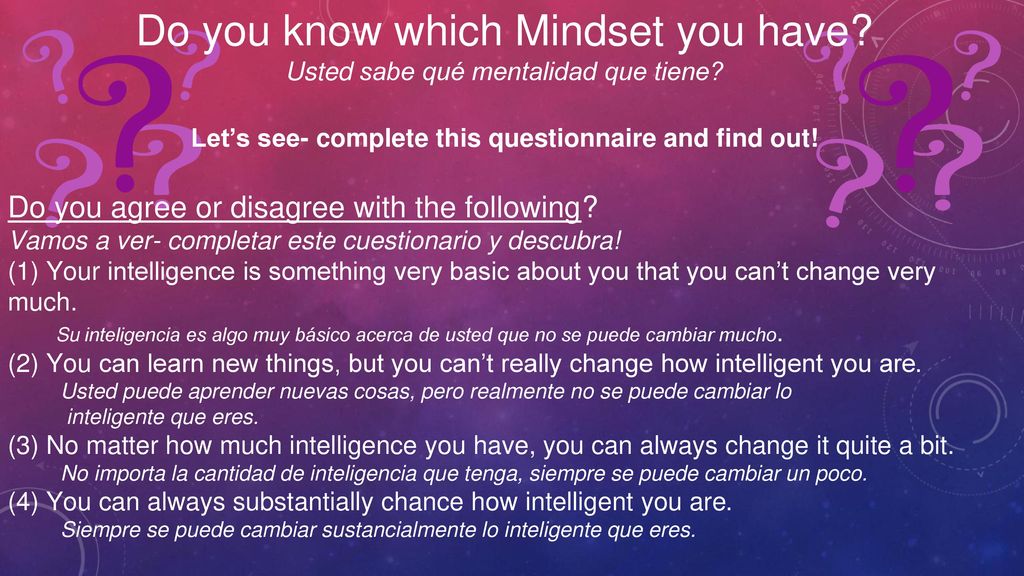 Do you know which Mindset you have?
Usted sabe qué mentalidad que tiene?

Let's see- complete this questionnaire and find out!

Do you agree or disagree with the following?
Vamos a ver- completar este cuestionario y descubra!
(1) Your intelligence is something very basic about you that you can't change very much.
Su inteligencia es algo muy básico acerca de usted que no se puede cambiar mucho.
(2) You can learn new things, but you can't really change how intelligent you are.
Usted puede aprender nuevas cosas, pero realmente no se puede cambiar lo inteligente que eres.
(3) No matter how much intelligence you have, you can always change it quite a bit.
No importa la cantidad de inteligencia que tenga, siempre se puede cambiar un poco.
(4) You can always substantially chance how intelligent you are.
Siempre se puede cambiar sustancialmente lo inteligente que eres.